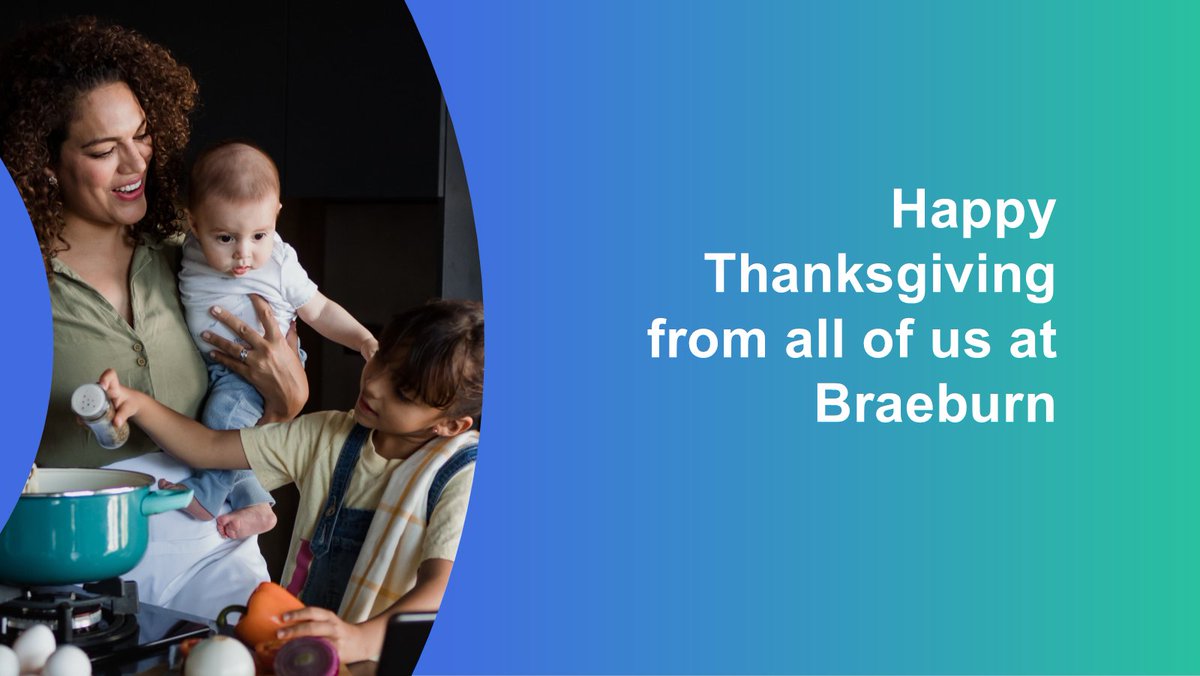 Happy Thanksgiving from all of us at Braeburn